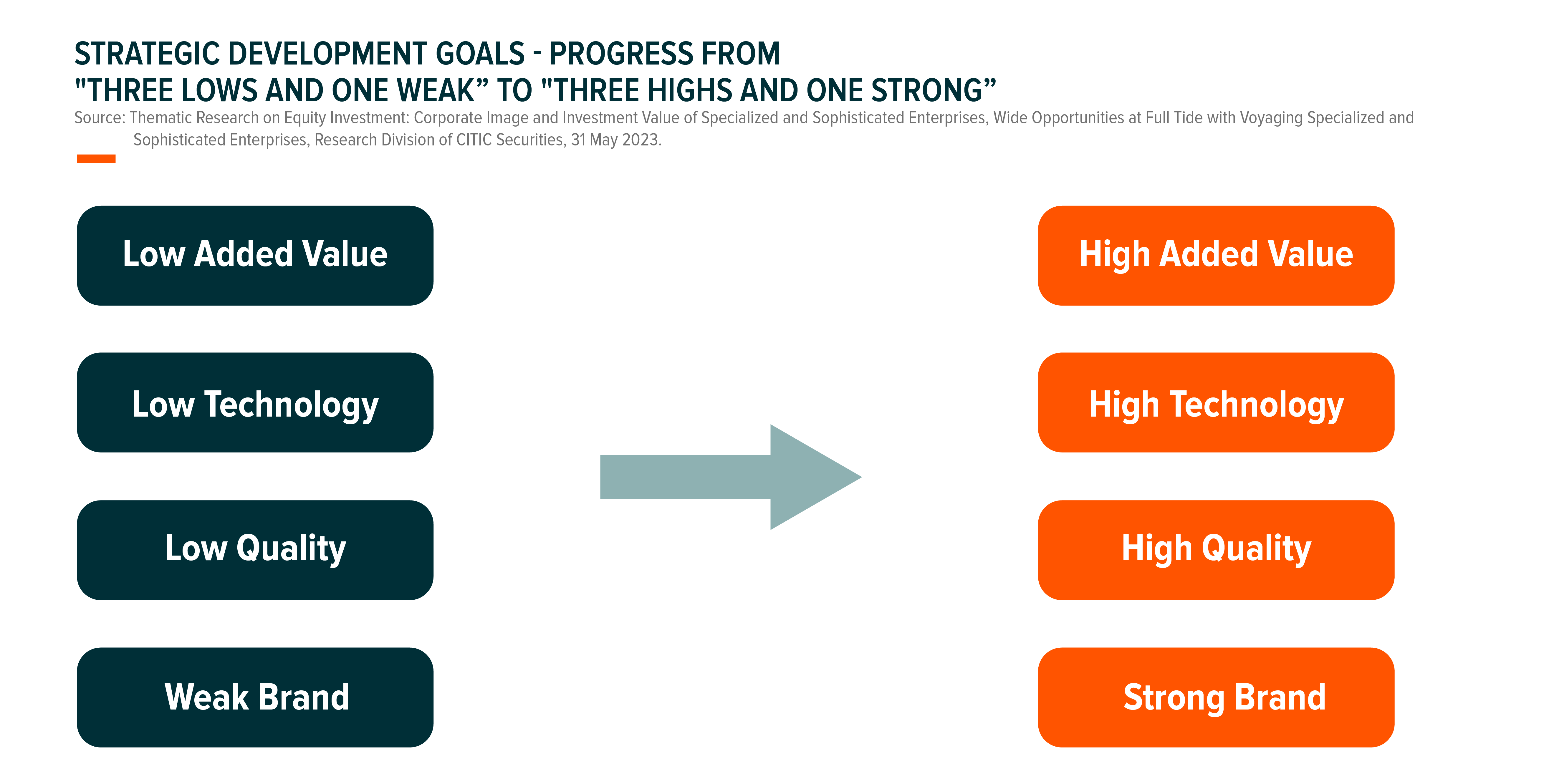 STRATEGIC DEVELOPMENT GOALS - PROGRESS FROM "THREE LOWS AND ONE WEAK” TO "THREE HIGHS AND ONE STRONG”

Source: Thematic Research on Equity Investment: Corporate Image and Investment Value of Specialized and Sophisticated Enterprises, Wide Opportunities at Full Tide with Voyaging Specialized and Sophisticated Enterprises, Research Division of CITIC Securities, 31 May 2023.

Low Added Value

Low Technology

Low Quality

Weak Brand

High Added Value

High Technology

High Quality

Strong Brand